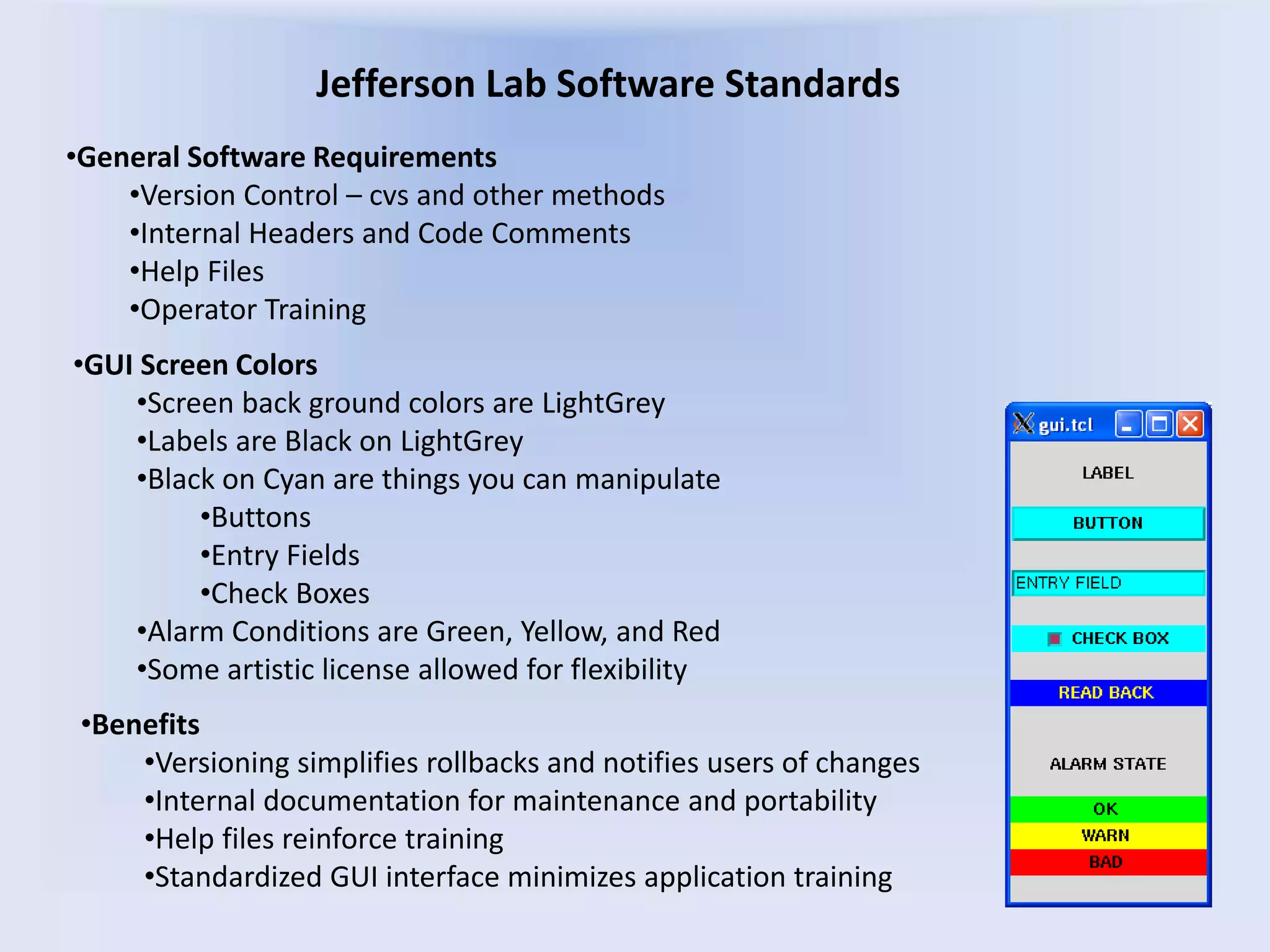 Jefferson Lab Software Standards

•General Software Requirements
•Version Control – cvs and other methods
•Internal Headers and Code Comments
•Help Files
•Operator Training

•GUI Screen Colors
•Screen back ground colors are LightGrey
•Labels are Black on LightGrey
•Black on Cyan are things you can manipulate
•Buttons
•Entry Fields
•Check Boxes
•Alarm Conditions are Green, Yellow, and Red
•Some artistic license allowed for flexibility

•Benefits
•Versioning simplifies rollbacks and notifies users of changes
•Internal documentation for maintenance and portability
•Help files reinforce training
•Standardized GUI interface minimizes application training

gui.tcl
LABEL
BUTTON
ENTRY FIELD
CHECK BOX
READ BACK
ALARM STATE
OK
WARN
BAD